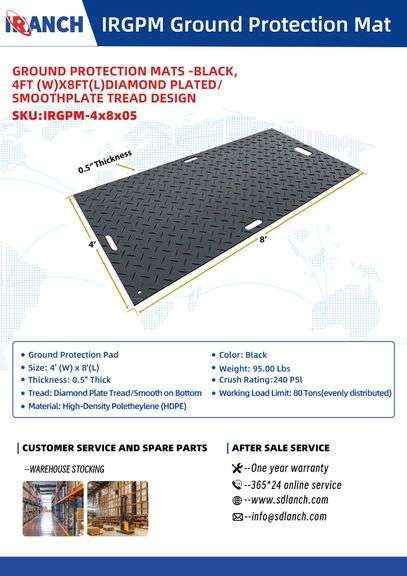 IRANCH IRGPM Ground Protection Mat

GROUND PROTECTION MATS -BLACK, 4FT (W)X8FT(L)DIAMOND PLATED/ SMOOTHPLATE TREAD DESIGN

SKU:IRGPM-4x8x05

0.5" Thickness

4'

8'

• Ground Protection Pad
• Size: 4' (W) x 8'(L)
• Thickness: 0.5" Thick
• Tread: Diamond Plate Tread/Smooth on Bottom
• Material: High-Density Poletheylene (HDPE)

• Color: Black
• Weight: 95.00 Lbs
• Crush Rating:240 PSI
• Working Load Limit: 80 Tons(evenly distributed)

CUSTOMER SERVICE AND SPARE PARTS

--WAREHOUSE STOCKING

AFTER SALE SERVICE

--One year warranty
--365*24 online service
--www.sdlanch.com
--info@sdlanch.com